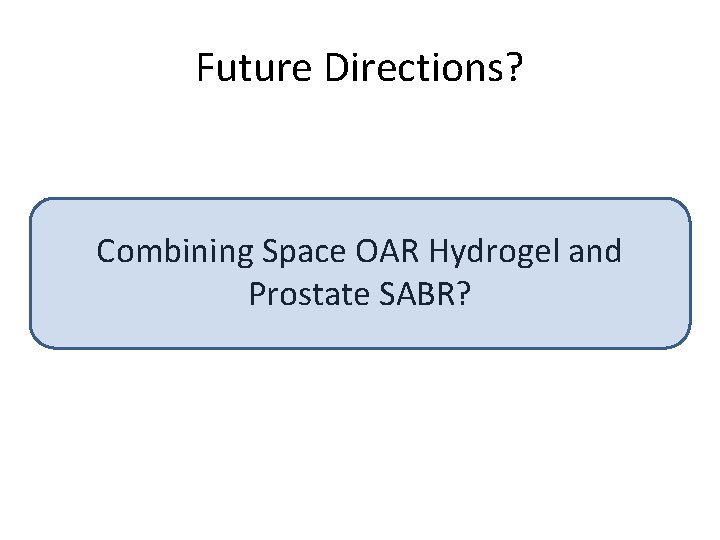 Future Directions?

Combining Space OAR Hydrogel and Prostate SABR?